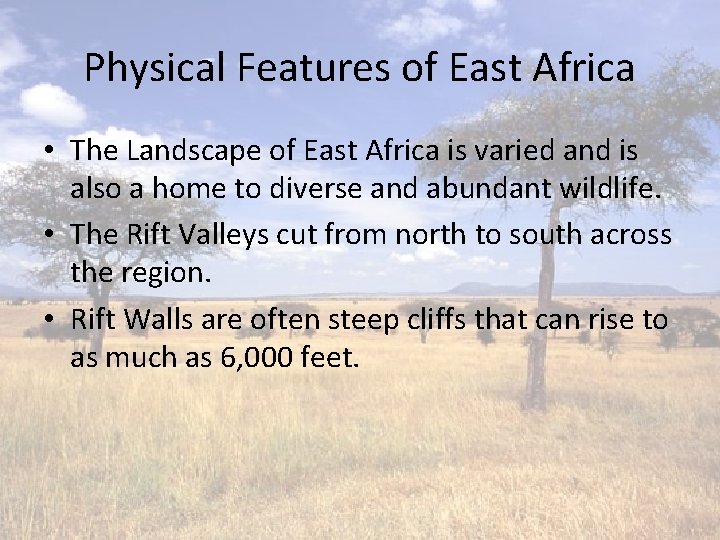 Physical Features of East Africa

• The Landscape of East Africa is varied and is also a home to diverse and abundant wildlife.
• The Rift Valleys cut from north to south across the region.
• Rift Walls are often steep cliffs that can rise to as much as 6,000 feet.